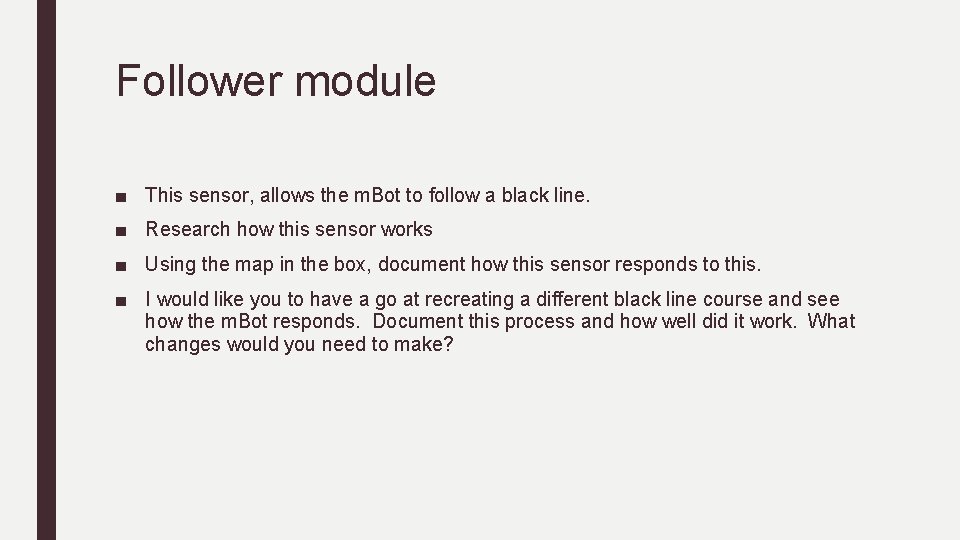 Follower module

■ This sensor, allows the mBot to follow a black line.

■ Research how this sensor works

■ Using the map in the box, document how this sensor responds to this.

■ I would like you to have a go at recreating a different black line course and see how the mBot responds. Document this process and how well did it work. What changes would you need to make?